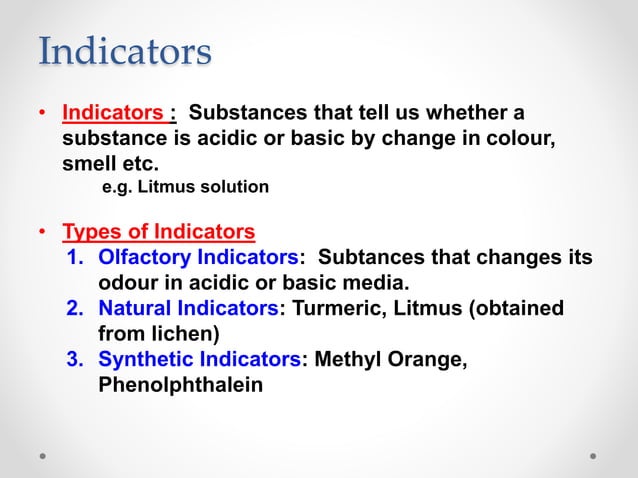 Indicators

• Indicators : Substances that tell us whether a substance is acidic or basic by change in colour, smell etc.
e.g. Litmus solution

• Types of Indicators
1. Olfactory Indicators: Subtances that changes its odour in acidic or basic media.
2. Natural Indicators: Turmeric, Litmus (obtained from lichen)
3. Synthetic Indicators: Methyl Orange, Phenolphthalein